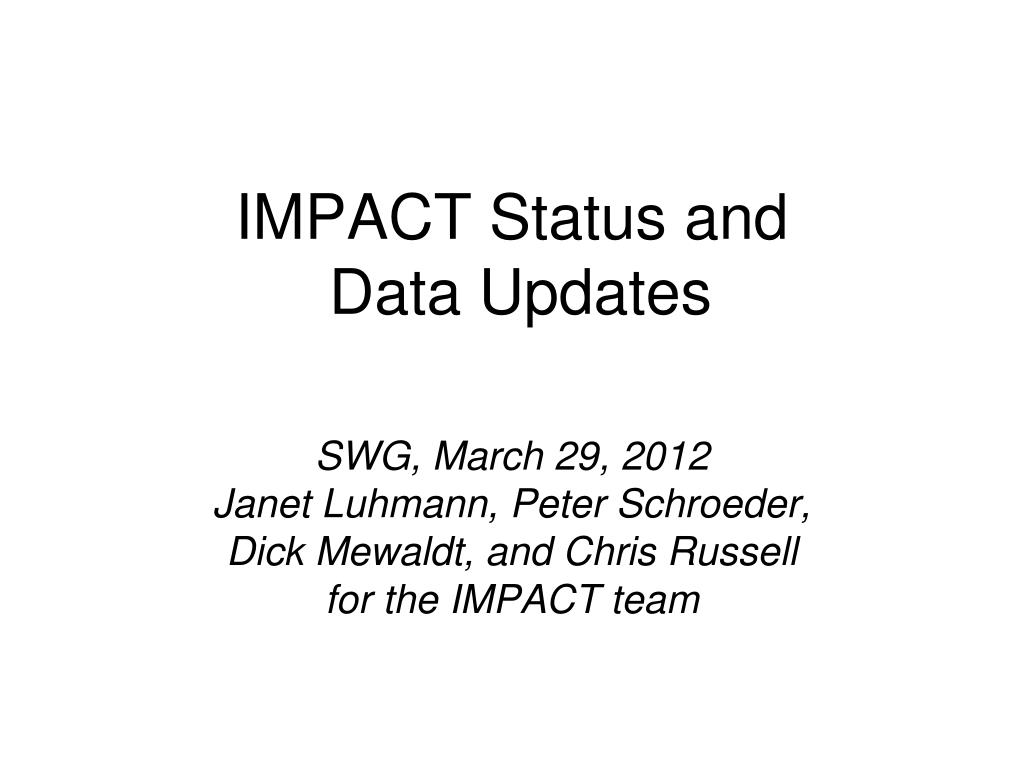 IMPACT Status and
Data Updates

SWG, March 29, 2012
Janet Luhmann, Peter Schroeder,
Dick Mewaldt, and Chris Russell
for the IMPACT team